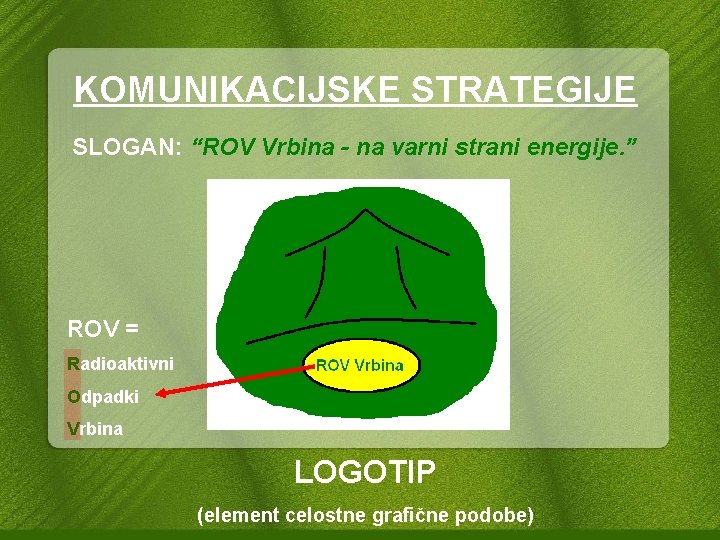 KOMUNIKACIJSKE STRATEGIJE

SLOGAN: “ROV Vrbina - na varni strani energije.”

ROV =

Radioaktivni

Odpadki

Vrbina

ROV Vrbina

LOGOTIP

(element celostne grafične podobe)